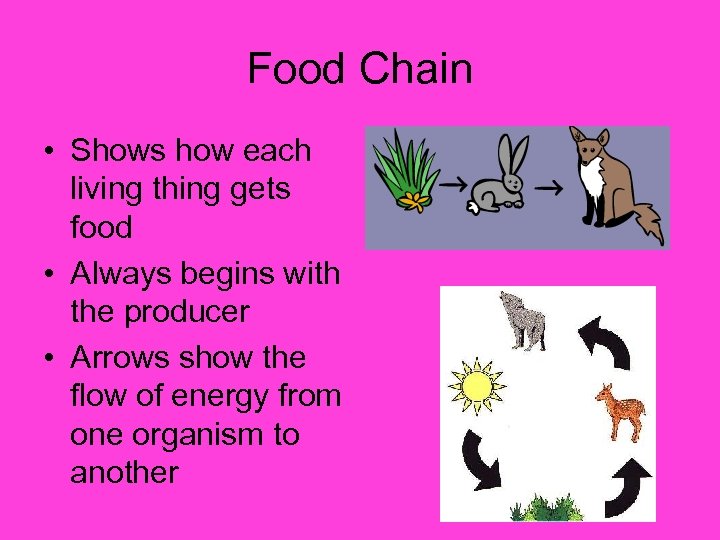 Food Chain

• Shows how each living thing gets food
• Always begins with the producer
• Arrows show the flow of energy from one organism to another